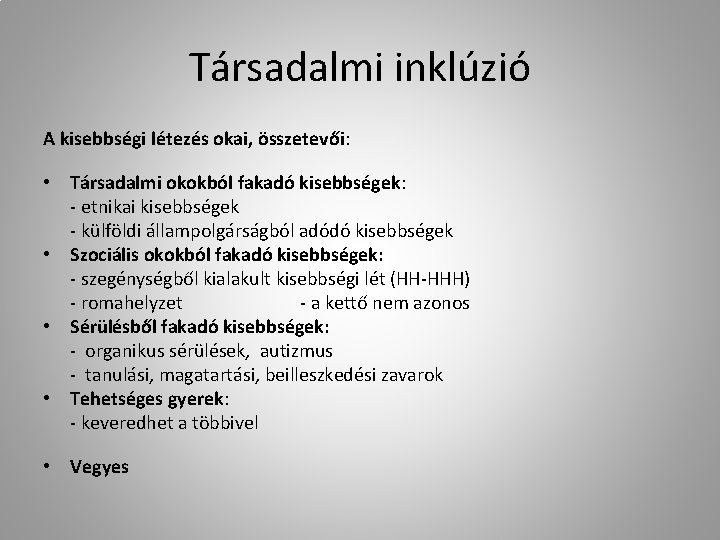 Társadalmi inklúzió

A kisebbségi létezés okai, összetevői:

• Társadalmi okokból fakadó kisebbségek:
- etnikai kisebbségek
- külföldi állampolgárságból adódó kisebbségek
• Szociális okokból fakadó kisebbségek:
- szegénységből kialakult kisebbségi lét (HH-HHH)
- romahelyzet - a kettő nem azonos
• Sérülésből fakadó kisebbségek:
- organikus sérülések, autizmus
- tanulási, magatartási, beilleszkedési zavarok
• Tehetséges gyerek:
- keveredhet a többivel

• Vegyes